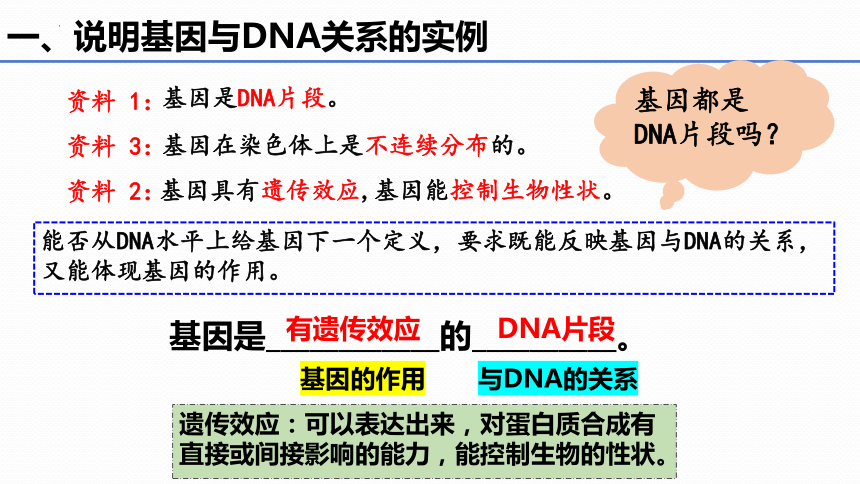 一、说明基因与DNA关系的实例

资料 1：基因是DNA片段。

资料 3：基因在染色体上是不连续分布的。

资料 2：基因具有遗传效应，基因能控制生物性状。

基因都是DNA片段吗？

能否从DNA水平上给基因下一个定义，要求既能反映基因与DNA的关系，又能体现基因的作用。

基因是有遗传效应的DNA片段。

基因的作用

与DNA的关系

遗传效应：可以表达出来，对蛋白质合成有直接或间接影响的能力，能控制生物的性状。